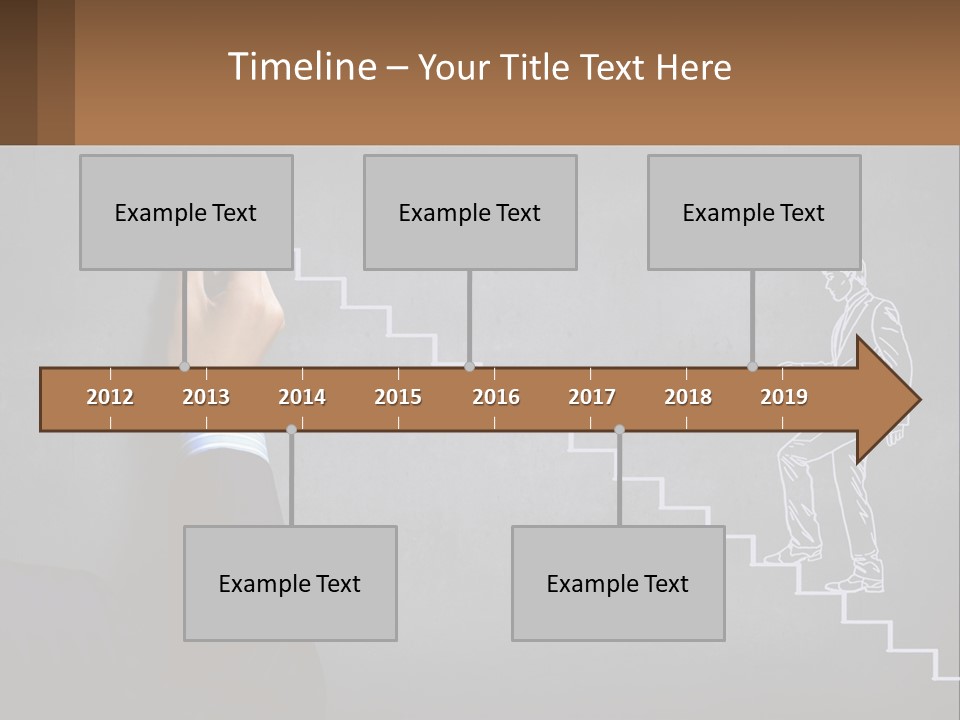 Timeline – Your Title Text Here

Example Text

Example Text

Example Text

2012 2013 2014 2015 2016 2017 2018 2019

Example Text

Example Text